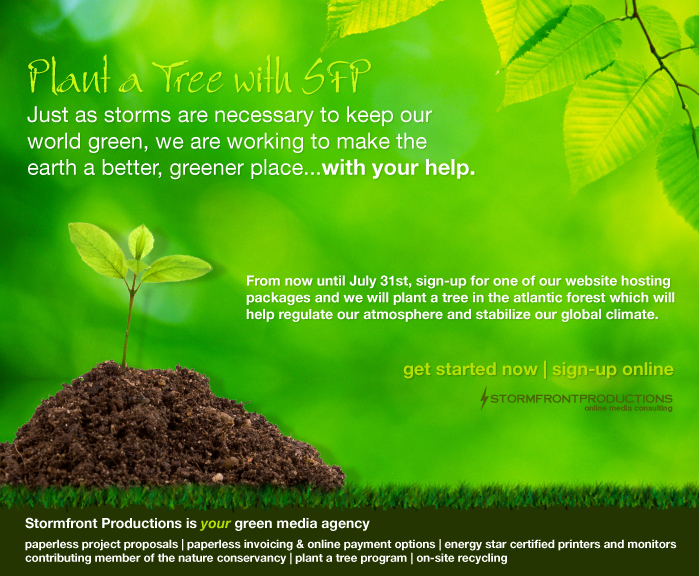 Plant a Tree with SFP

Just as storms are necessary to keep our world green, we are working to make the earth a better, greener place...with your help.

From now until July 31st, sign-up for one of our website hosting packages and we will plant a tree in the atlantic forest which will help regulate our atmosphere and stabilize our global climate.

get started now | sign-up online

STORMFRONTPRODUCTIONS
online media consulting

Stormfront Productions is your green media agency

paperless project proposals | paperless invoicing & online payment options | energy star certified printers and monitors
contributing member of the nature conservancy | plant a tree program | on-site recycling